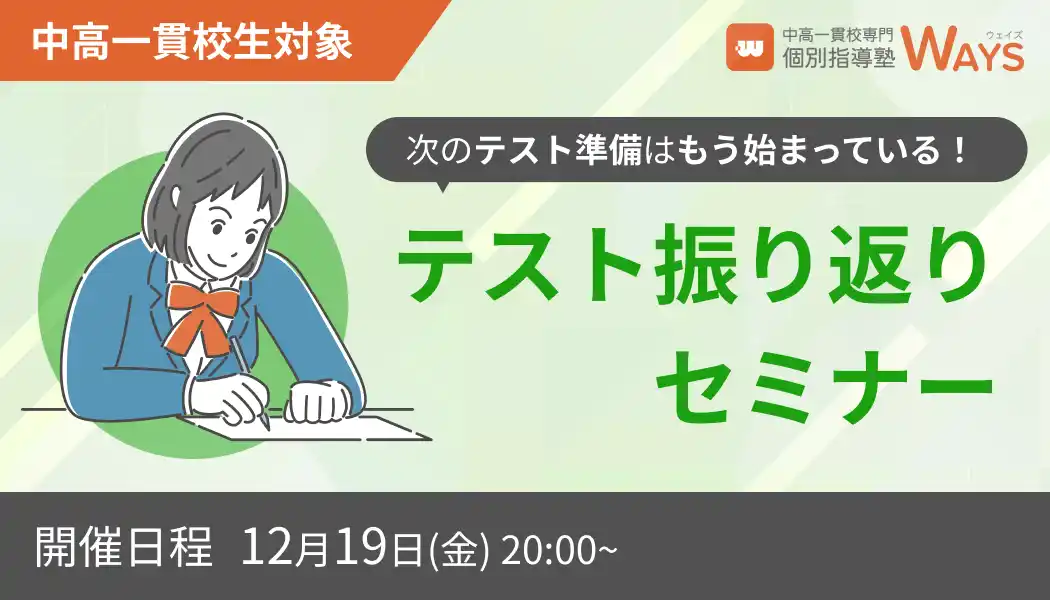 中高一貫校生対象

中高一貫校専門
個別指導塾 WAYS ウェイズ

次のテスト準備はもう始まっている！

テスト振り返り
セミナー

開催日程 12月19日(金) 20:00~